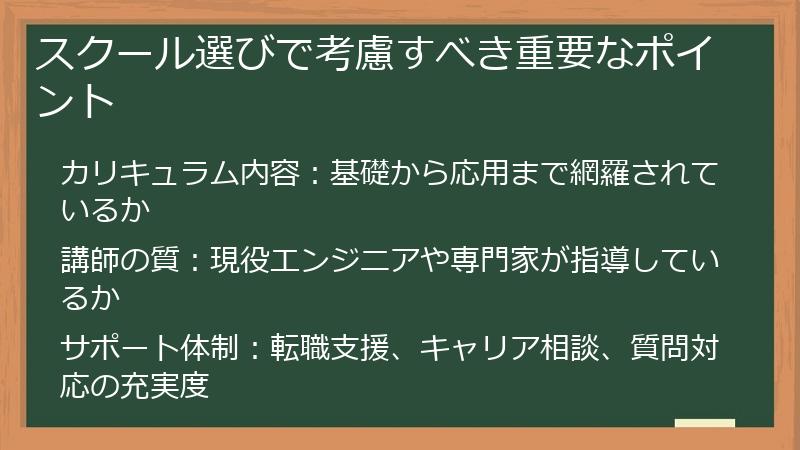 スクール選びで考慮すべき重要なポイント

カリキュラム内容：基礎から応用まで網羅されているか

講師の質：現役エンジニアや専門家が指導しているか

サポート体制：転職支援、キャリア相談、質問対応の充実度